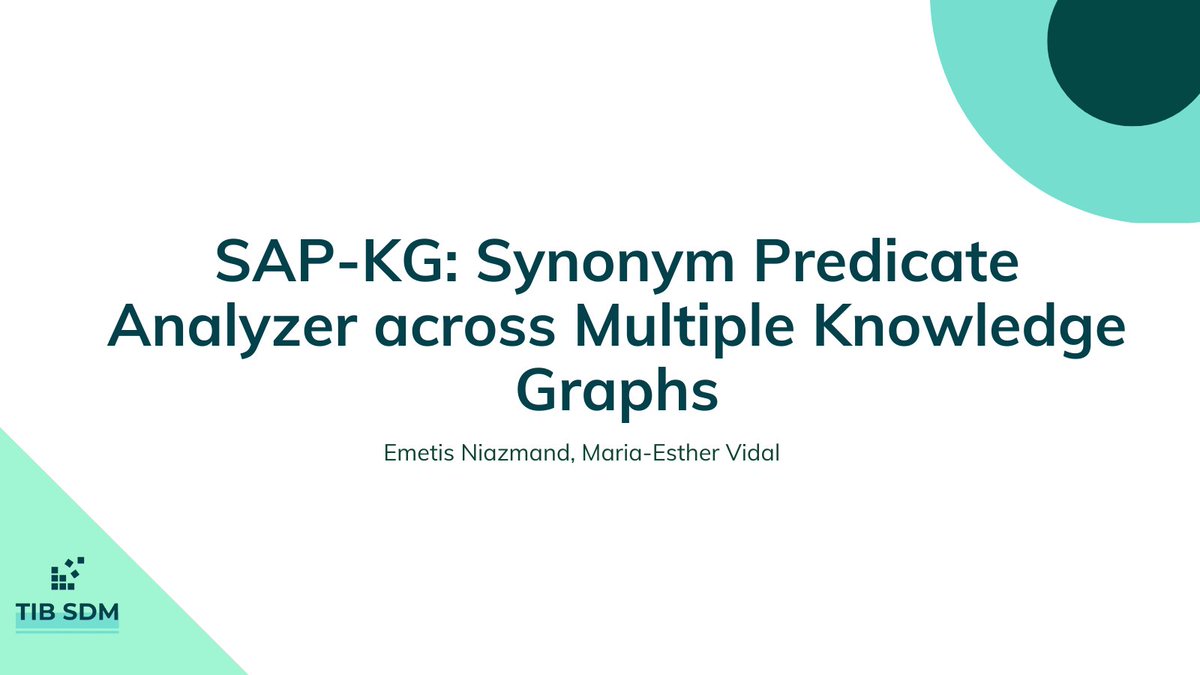 SAP-KG: Synonym Predicate Analyzer across Multiple Knowledge Graphs

Emetis Niazmand, Maria-Esther Vidal

TIB SDM